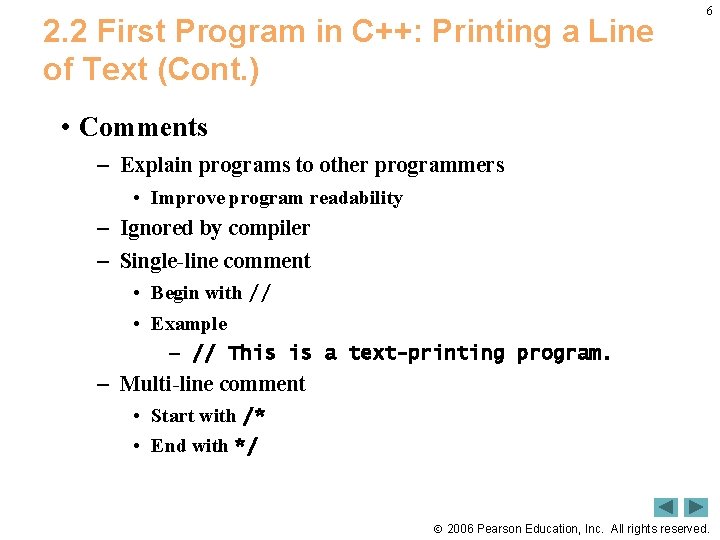 6

2.2 First Program in C++: Printing a Line of Text (Cont.)

• Comments
– Explain programs to other programmers
• Improve program readability
– Ignored by compiler
– Single-line comment
• Begin with //
• Example
– // This is a text-printing program.
– Multi-line comment
• Start with /*
• End with */

© 2006 Pearson Education, Inc. All rights reserved.